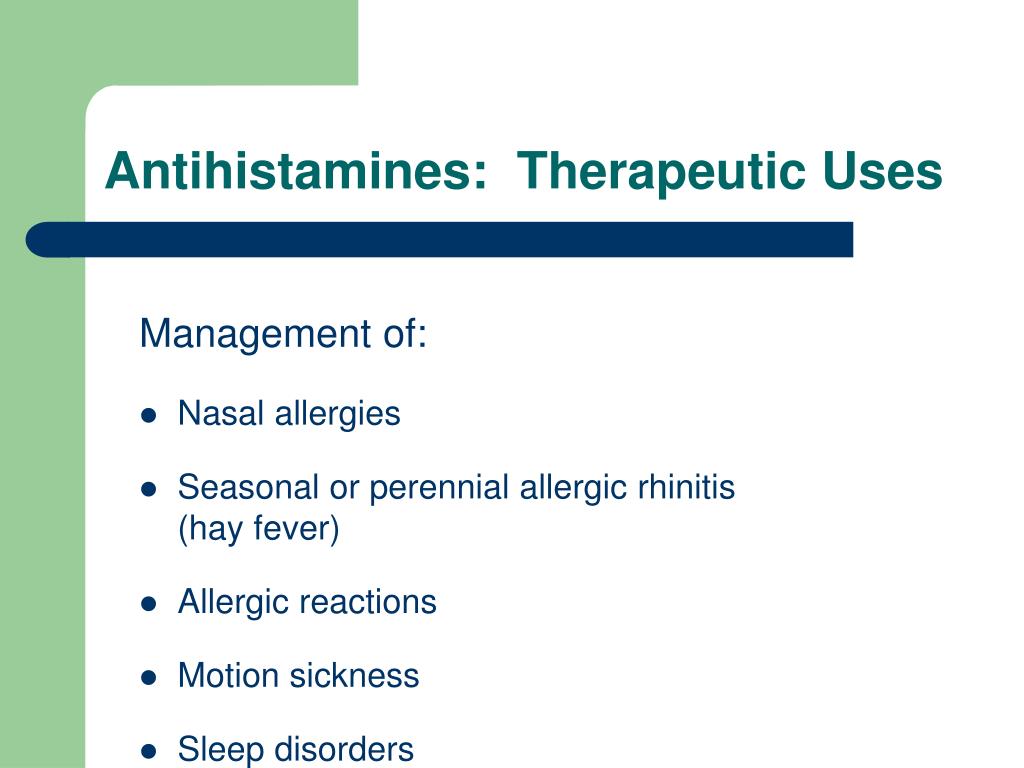 Antihistamines: Therapeutic Uses

Management of:

- Nasal allergies
- Seasonal or perennial allergic rhinitis (hay fever)
- Allergic reactions
- Motion sickness
- Sleep disorders